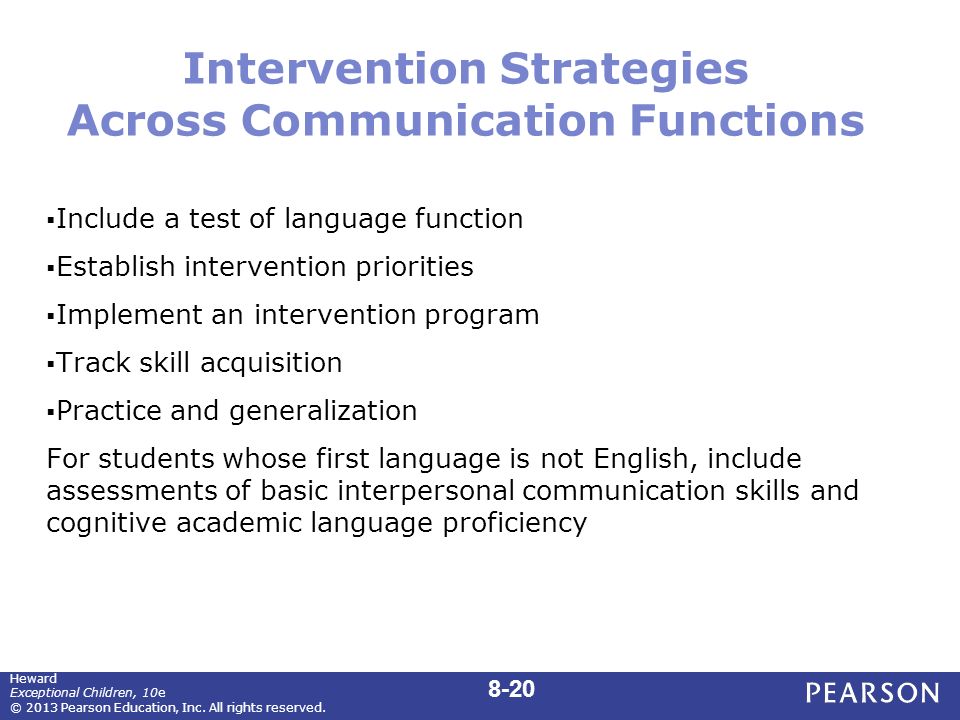 Intervention Strategies
Across Communication Functions

▪Include a test of language function

▪Establish intervention priorities

▪Implement an intervention program

▪Track skill acquisition

▪Practice and generalization

For students whose first language is not English, include assessments of basic interpersonal communication skills and cognitive academic language proficiency

Heward
Exceptional Children, 10e
© 2013 Pearson Education, Inc. All rights reserved.

8-20

PEARSON